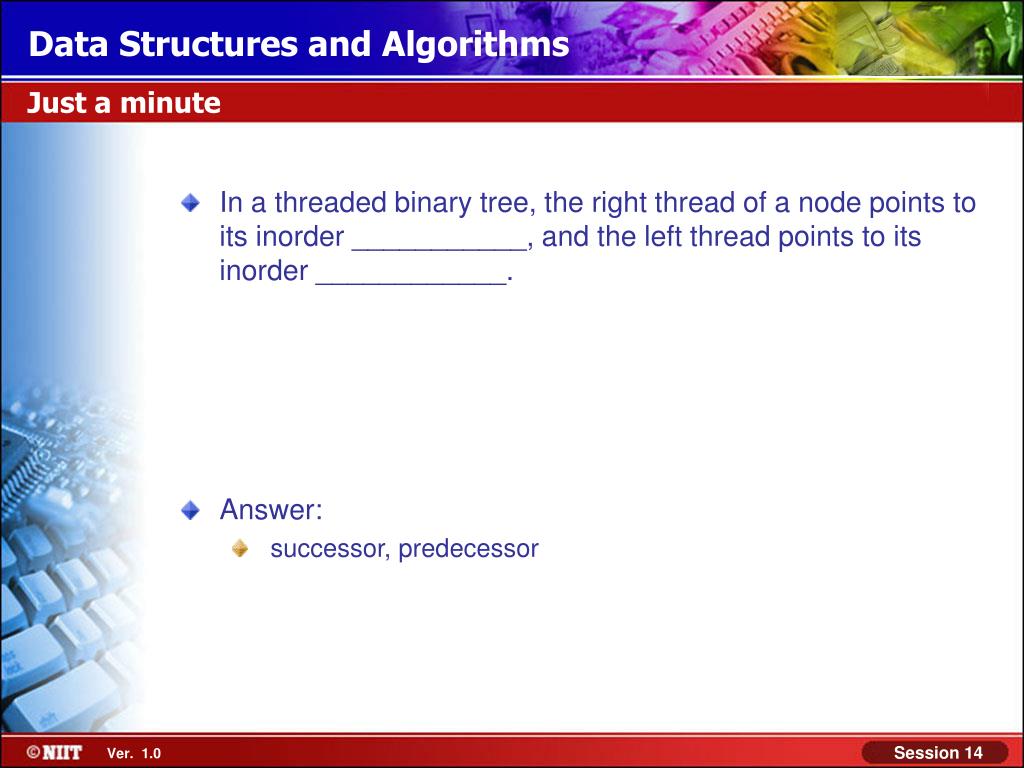 Data Structures and Algorithms

Just a minute

In a threaded binary tree, the right thread of a node points to its inorder ___________, and the left thread points to its inorder ____________.

Answer:

successor, predecessor

©NIIT Ver. 1.0

Session 14